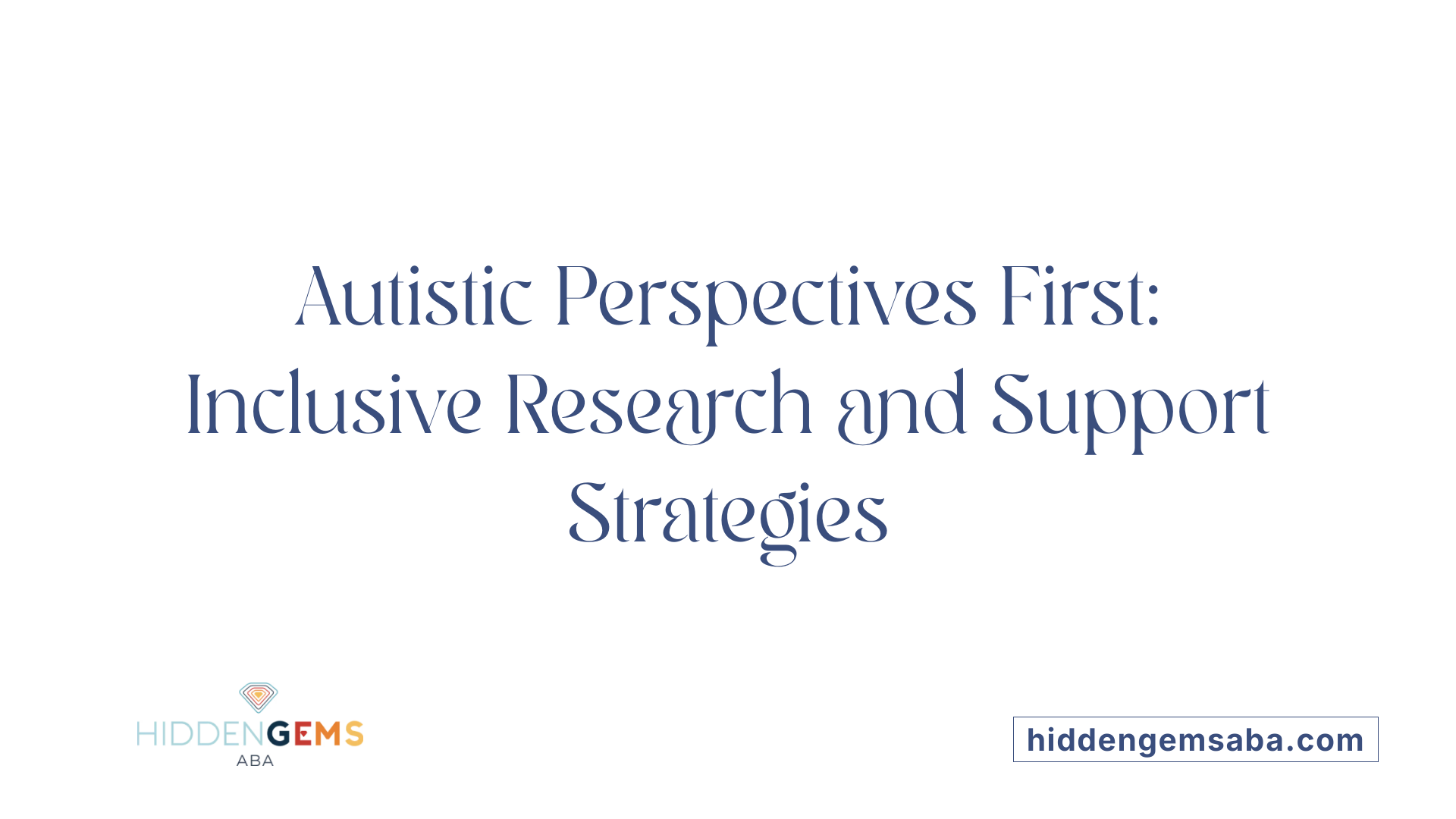 Autistic Perspectives First: Inclusive Research and Support Strategies

HIDDENGEMS
ABA

hiddengemsaba.com